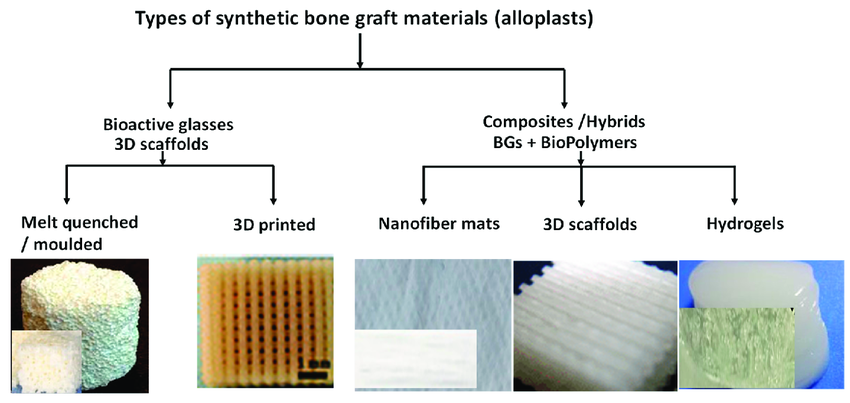 Types of synthetic bone graft materials (alloplasts)

Bioactive glasses 3D scaffolds

Composites /Hybrids BGs + BioPolymers

Melt quenched / moulded

3D printed

Nanofiber mats

3D scaffolds

Hydrogels

1 mm